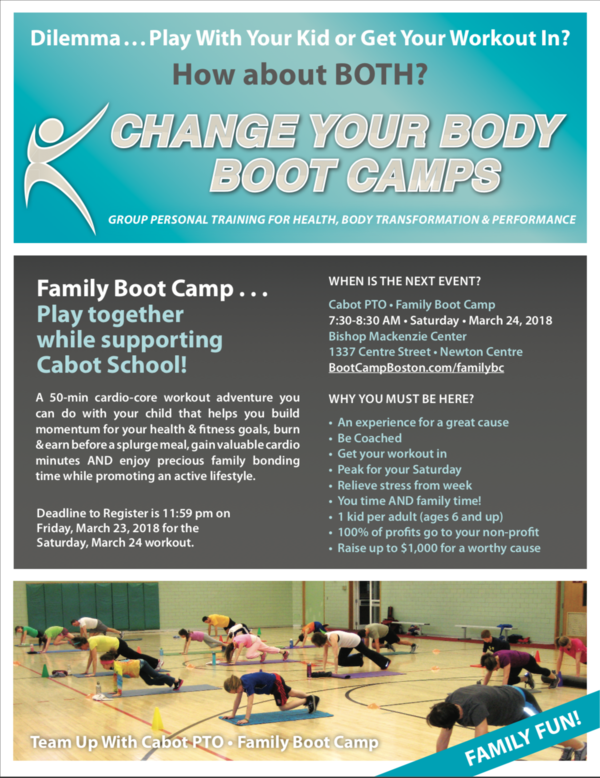 Dilemma . . . Play With Your Kid or Get Your Workout In?

How about BOTH?

CHANGE YOUR BODY BOOT CAMPS

GROUP PERSONAL TRAINING FOR HEALTH, BODY TRANSFORMATION & PERFORMANCE

Family Boot Camp . . .

Play together while supporting Cabot School!

A 50-min cardio-core workout adventure you can do with your child that helps you build momentum for your health & fitness goals, burn & earn before a splurge meal, gain valuable cardio minutes AND enjoy precious family bonding time while promoting an active lifestyle.

Deadline to Register is 11:59 pm on Friday, March 23, 2018 for the Saturday, March 24 workout.

WHEN IS THE NEXT EVENT?

Cabot PTO • Family Boot Camp
7:30-8:30 AM • Saturday • March 24, 2018
Bishop Mackenzie Center
1337 Centre Street • Newton Centre
BootCampBoston.com/familybc

WHY YOU MUST BE HERE?

• An experience for a great cause
• Be Coached
• Get your workout in
• Peak for your Saturday
• Relieve stress from week
• You time AND family time!
• 1 kid per adult (ages 6 and up)
• 100% of profits go to your non-profit
• Raise up to $1,000 for a worthy cause

Team Up With Cabot PTO • Family Boot Camp

FAMILY FUN!